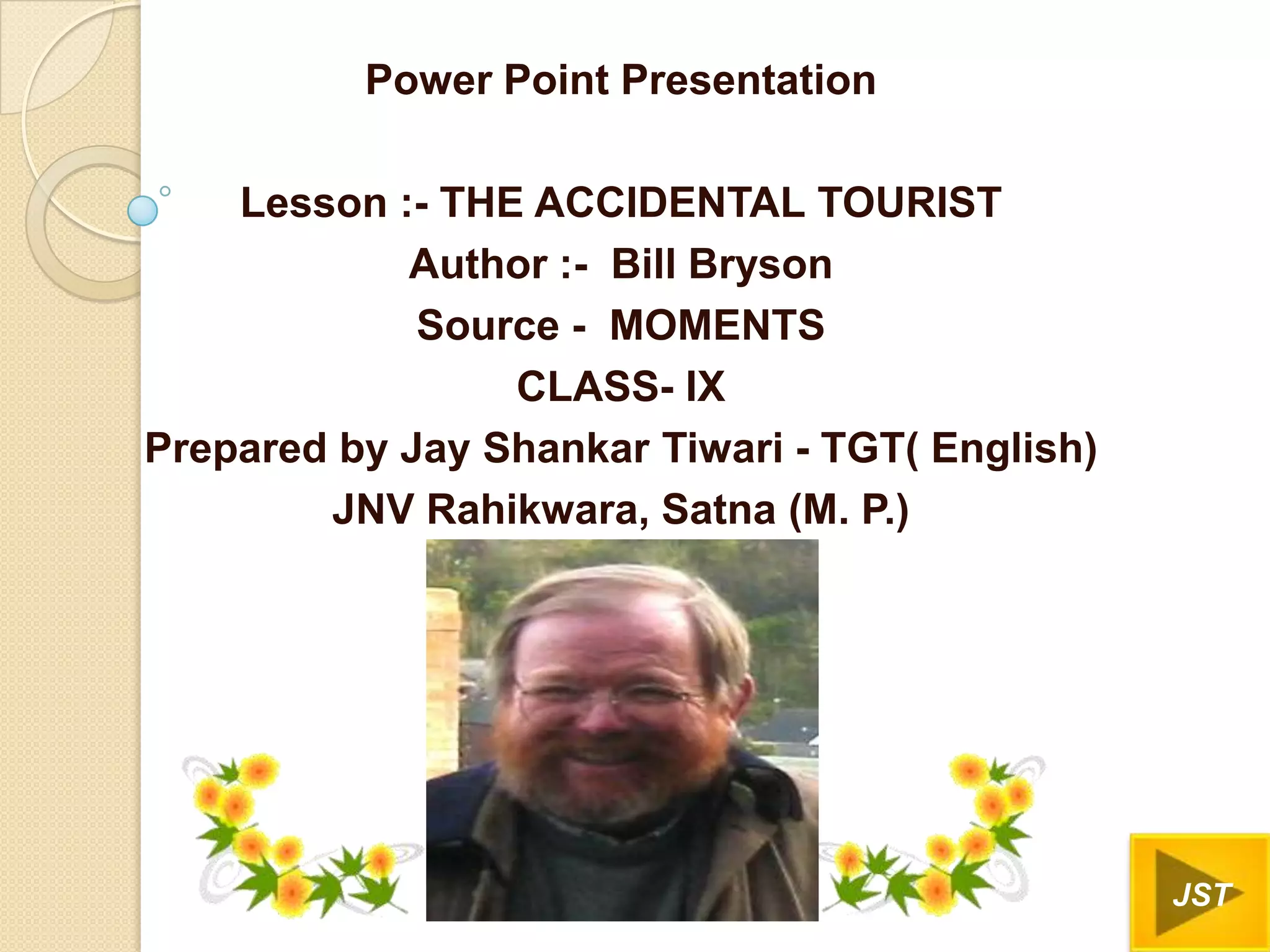 Power Point Presentation

Lesson :- THE ACCIDENTAL TOURIST
Author :- Bill Bryson
Source - MOMENTS
CLASS- IX
Prepared by Jay Shankar Tiwari - TGT( English)
JNV Rahikwara, Satna (M. P.)

JST